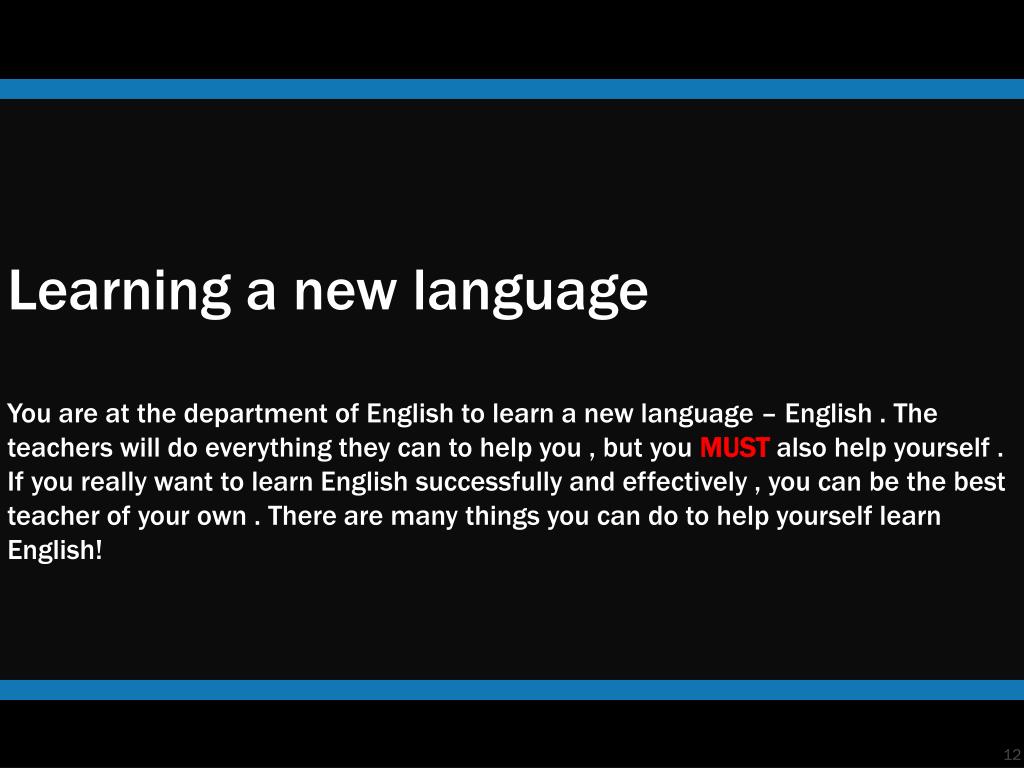 Learning a new language

You are at the department of English to learn a new language – English . The teachers will do everything they can to help you , but you MUST also help yourself . If you really want to learn English successfully and effectively , you can be the best teacher of your own . There are many things you can do to help yourself learn English!

12